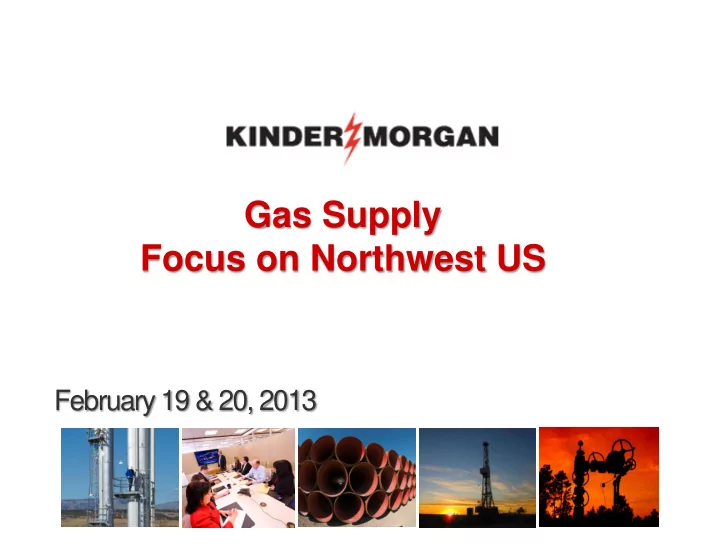 KINDER MORGAN

Gas Supply
Focus on Northwest US

February 19 & 20, 2013